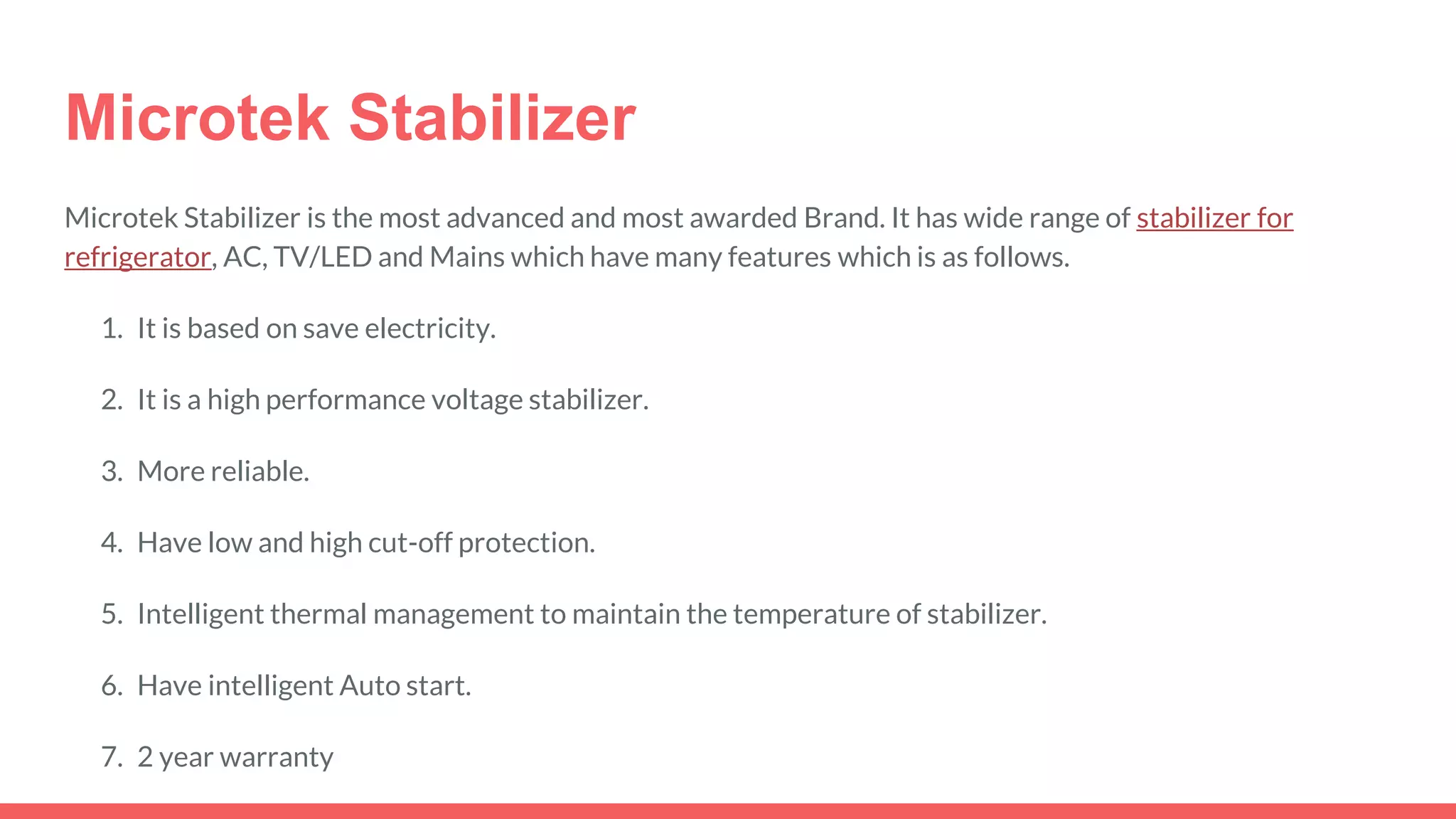 Microtek Stabilizer

Microtek Stabilizer is the most advanced and most awarded Brand. It has wide range of stabilizer for refrigerator, AC, TV/LED and Mains which have many features which is as follows.

1. It is based on save electricity.

2. It is a high performance voltage stabilizer.

3. More reliable.

4. Have low and high cut-off protection.

5. Intelligent thermal management to maintain the temperature of stabilizer.

6. Have intelligent Auto start.

7. 2 year warranty